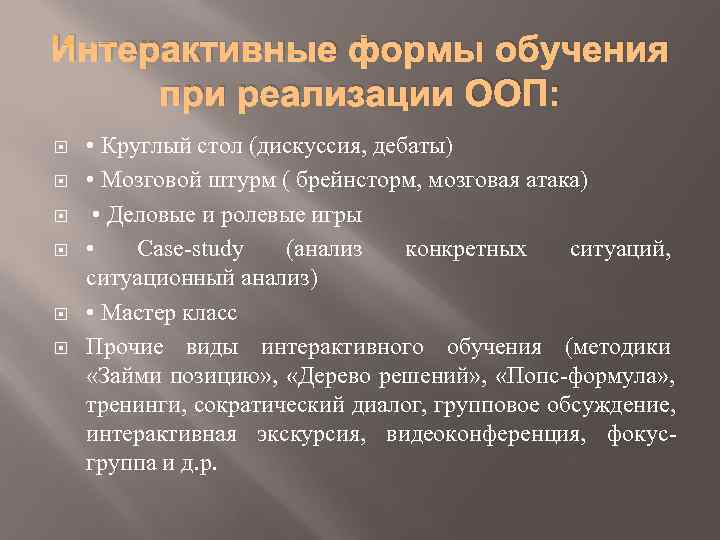 Интерактивные формы обучения при реализации ООП:

• Круглый стол (дискуссия, дебаты)

• Мозговой штурм ( брейнсторм, мозговая атака)

• Деловые и ролевые игры

• Case-study (анализ конкретных ситуаций, ситуационный анализ)

• Мастер класс

Прочие виды интерактивного обучения (методики «Займи позицию», «Дерево решений», «Попс-формула», тренинги, сократический диалог, групповое обсуждение, интерактивная экскурсия, видеоконференция, фокус-группа и д.р.